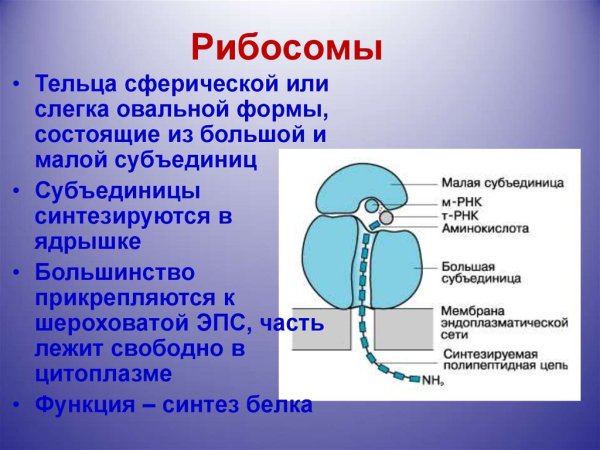 Рибосомы

• Тельца сферической или слегка овальной формы, состоящие из большой и малой субъединиц
• Субъединицы синтезируются в ядрышке
• Большинство прикрепляются к шероховатой ЭПС, часть лежит свободно в цитоплазме
• Функция – синтез белка

Малая субъединица
м-РНК
т-РНК
Аминокислота
Большая субъединица
Мембрана эндоплазматической сети
Синтезируемая полипептидная цепь
$NH_2$